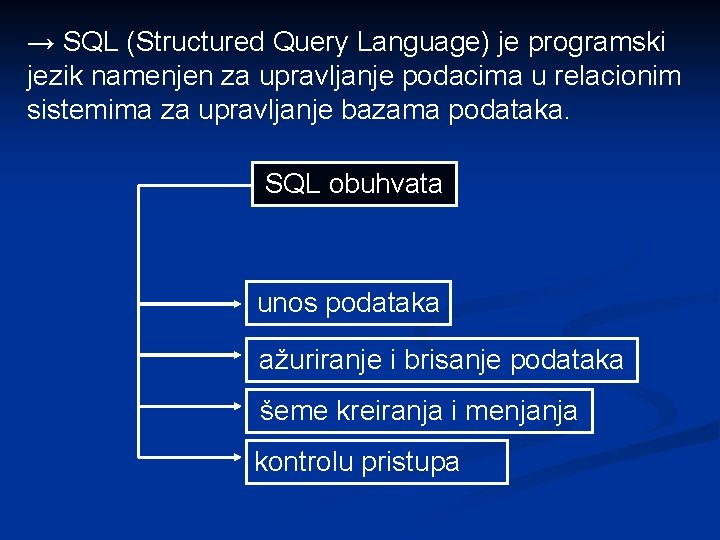 → SQL (Structured Query Language) je programski jezik namenjen za upravljanje podacima u relacionim sistemima za upravljanje bazama podataka.

SQL obuhvata

unos podataka

ažuriranje i brisanje podataka

šeme kreiranja i menjanja

kontrolu pristupa